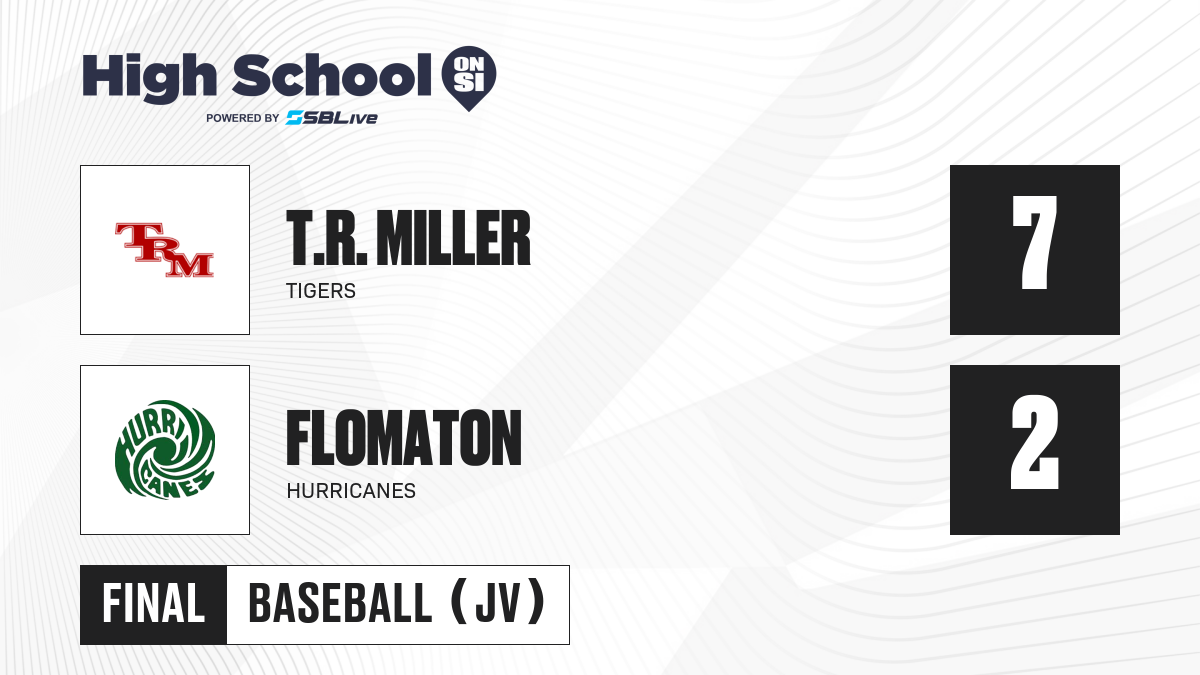 High School ON SI
POWERED BY SBLive

TRM

T.R. MILLER
TIGERS

7

HURRICANES

FLOMATON
HURRICANES

2

FINAL
BASEBALL (JV)